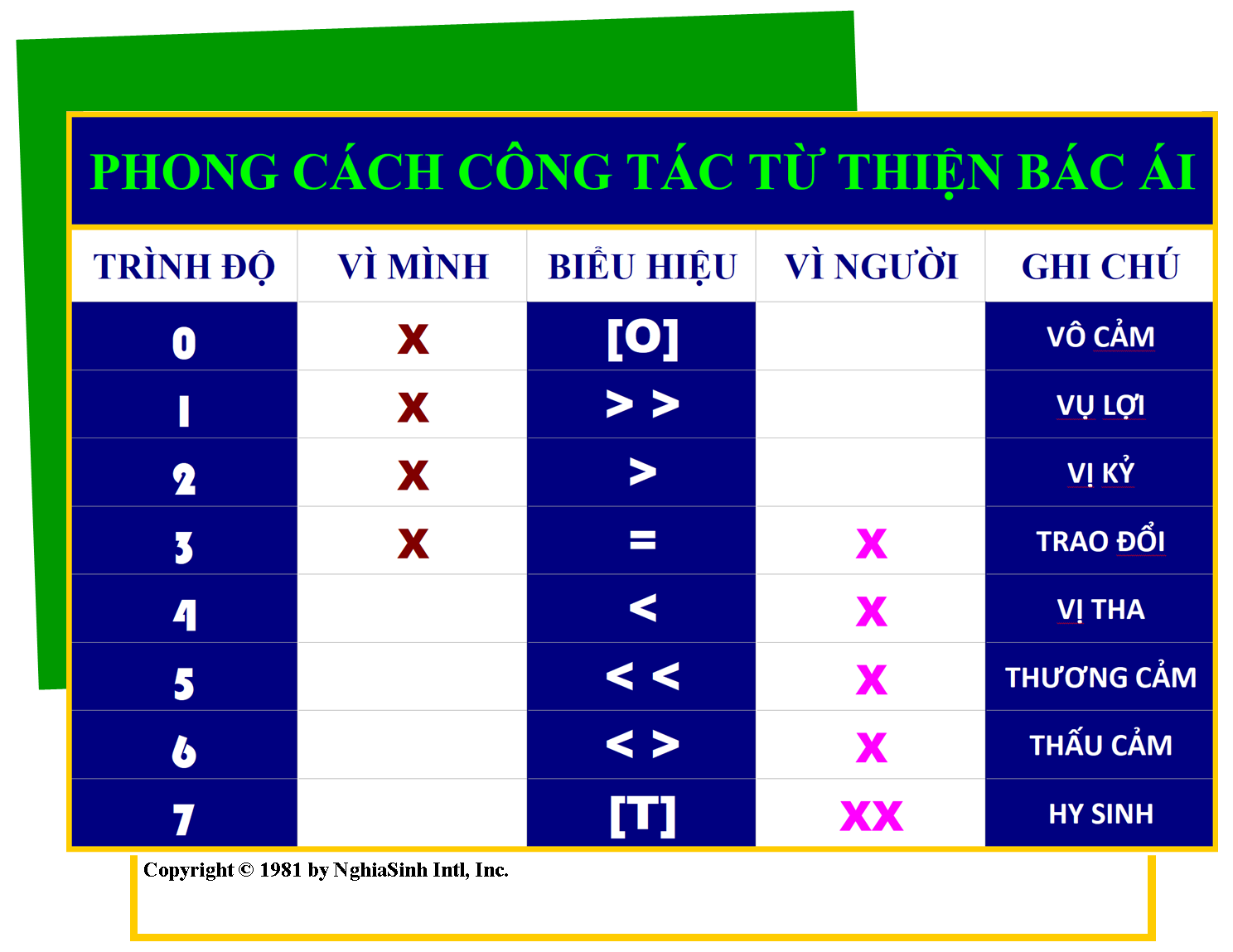 PHONG CÁCH CÔNG TÁC TỪ THIỆN BÁC ÁI

| TRÌNH ĐỘ | VÌ MÌNH | BIỂU HIỆU | VÌ NGƯỜI | GHI CHÚ |
|---|---|---|---|---|
| 0 | X | [O] | | VÔ CẢM |
| 1 | X | > > | | VỤ LỢI |
| 2 | X | > | | VỊ KỶ |
| 3 | X | = | X | TRAO ĐỔI |
| 4 | | < | X | VỊ THA |
| 5 | | < < | X | THƯƠNG CẢM |
| 6 | | < > | X | THẤU CẢM |
| 7 | | [T] | XX | HY SINH |

Copyright © 1981 by NghiaSinh Intl, Inc.